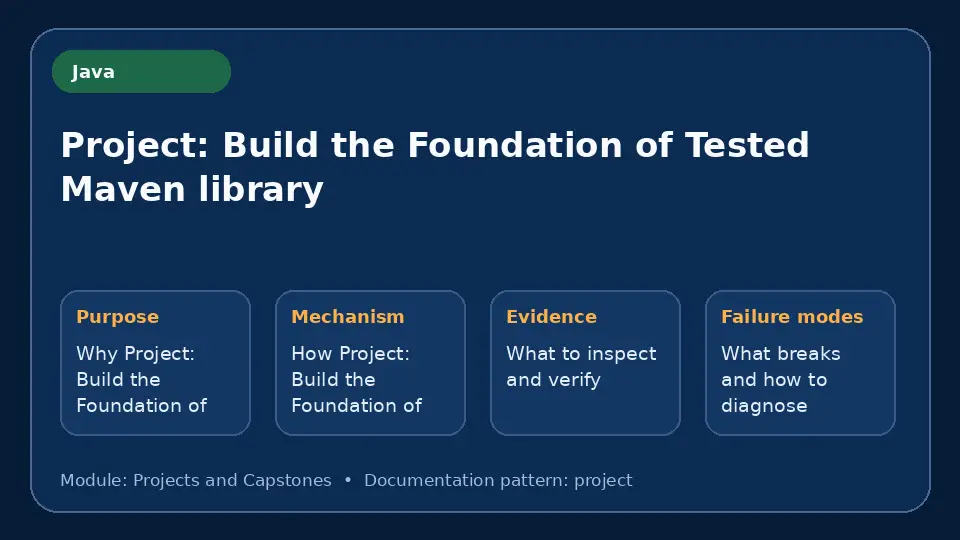 Java

Project: Build the Foundation of Tested Maven library

Purpose

Why Project: Build the Foundation of

Mechanism

How Project: Build the Foundation of

Evidence

What to inspect and verify

Failure modes

What breaks and how to diagnose

Module: Projects and Capstones • Documentation pattern: project